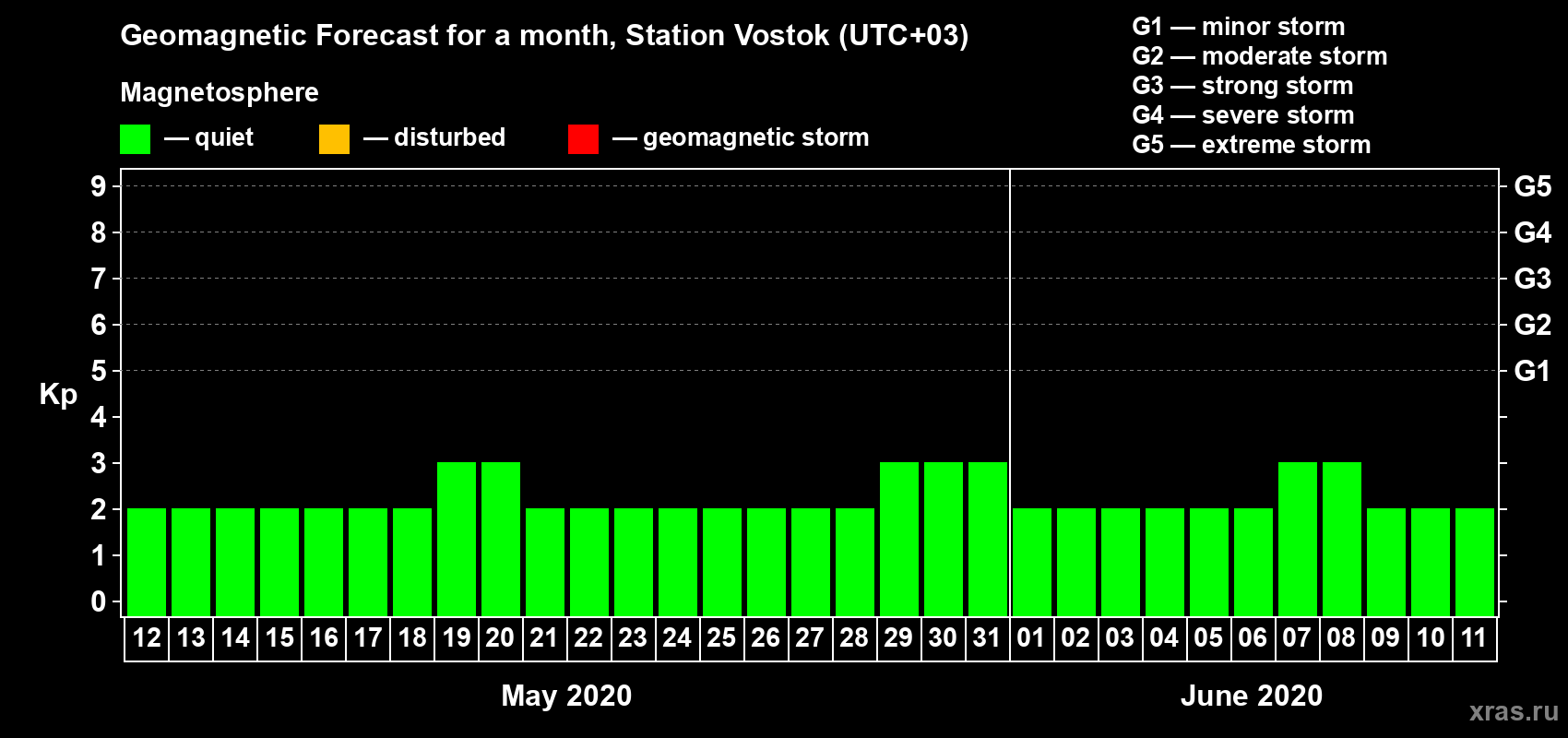 Geomagnetic Forecast for a month, Station Vostok (UTC+03)

Magnetosphere

— quiet — disturbed — geomagnetic storm

G1 — minor storm
G2 — moderate storm
G3 — strong storm
G4 — severe storm
G5 — extreme storm

Kp

9 8 7 6 5 4 3 2 1 0

G5 G4 G3 G2 G1

12 13 14 15 16 17 18 19 20 21 22 23 24 25 26 27 28 29 30 31 01 02 03 04 05 06 07 08 09 10 11

May 2020

June 2020

xras.ru